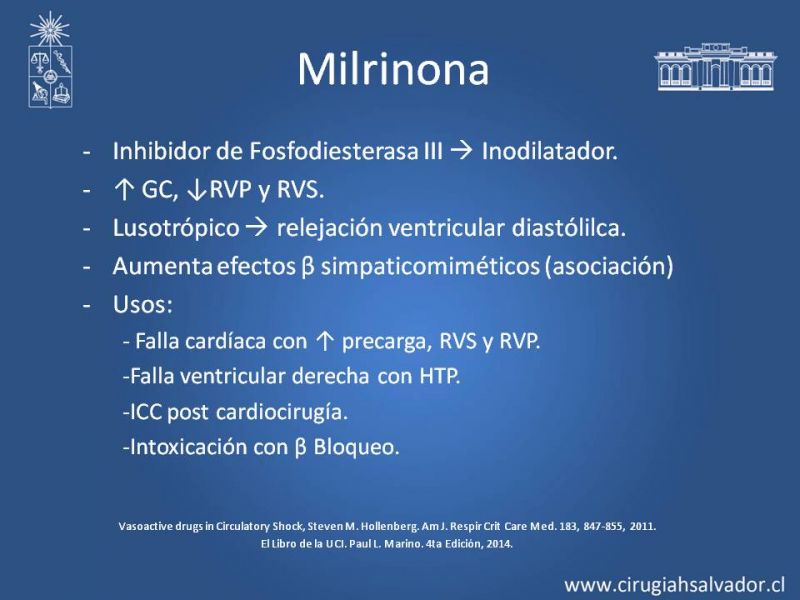 Milrinona

- Inhibidor de Fosfodiesterasa III → Inodilatador.
- ↑ GC, ↓RVP y RVS.
- Lusotrópico → relejación ventricular diastólilca.
- Aumenta efectos β simpaticomiméticos (asociación)
- Usos:
 - Falla cardíaca con ↑ precarga, RVS y RVP.
 -Falla ventricular derecha con HTP.
 -ICC post cardiocirugía.
 -Intoxicación con β Bloqueo.

Vasoactive drugs in Circulatory Shock, Steven M. Hollenberg. Am J. Respir Crit Care Med. 183, 847-855, 2011.
El Libro de la UCI. Paul L. Marino. 4ta Edición, 2014.

www.cirugiahsalvador.cl